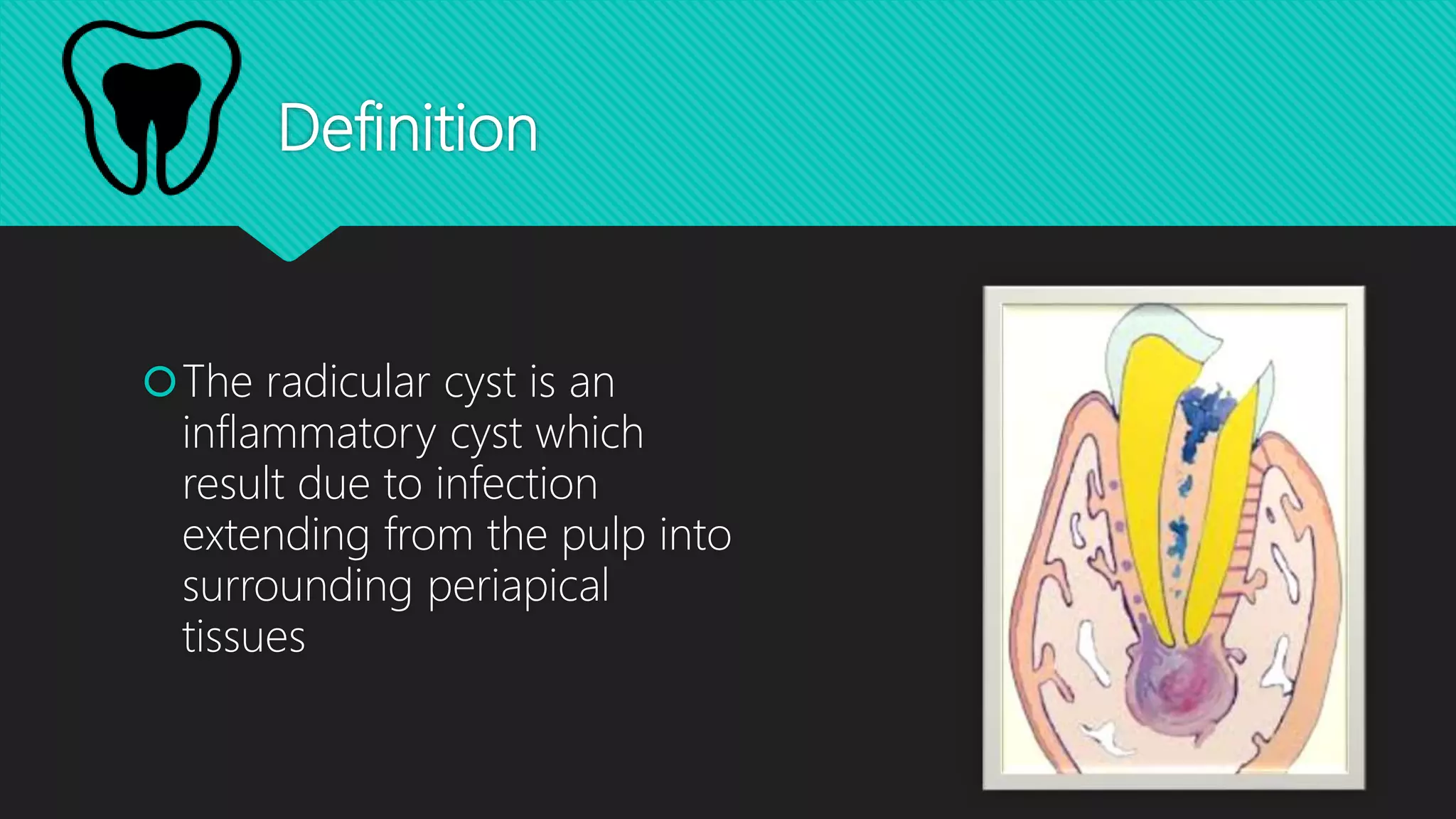 Definition

The radicular cyst is an inflammatory cyst which result due to infection extending from the pulp into surrounding periapical tissues